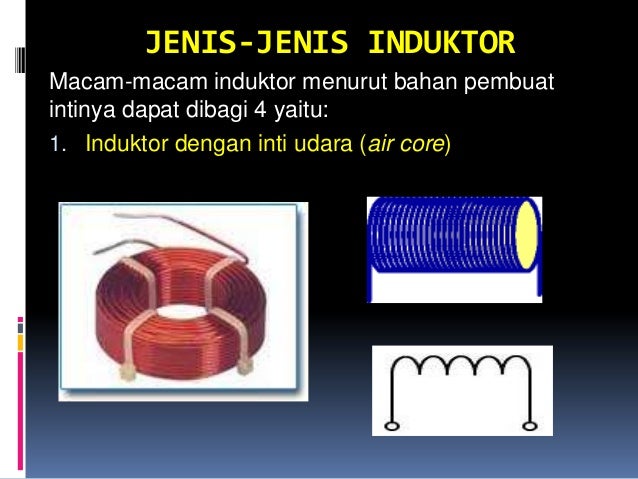 JENIS-JENIS INDUKTOR

Macam-macam induktor menurut bahan pembuat intinya dapat dibagi 4 yaitu:

1. Induktor dengan inti udara (air core)